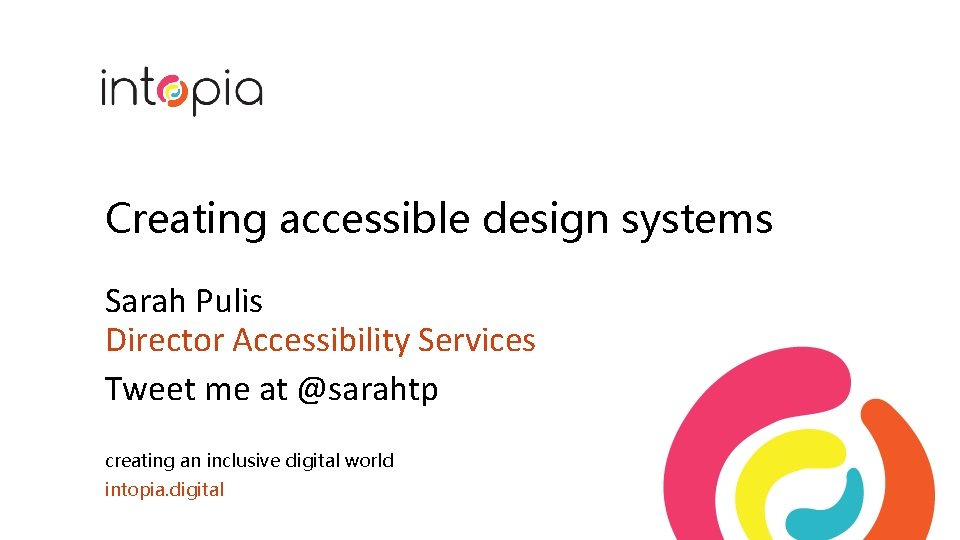 intopia

Creating accessible design systems

Sarah Pulis
Director Accessibility Services
Tweet me at @sarahtp

creating an inclusive digital world
intopia.digital